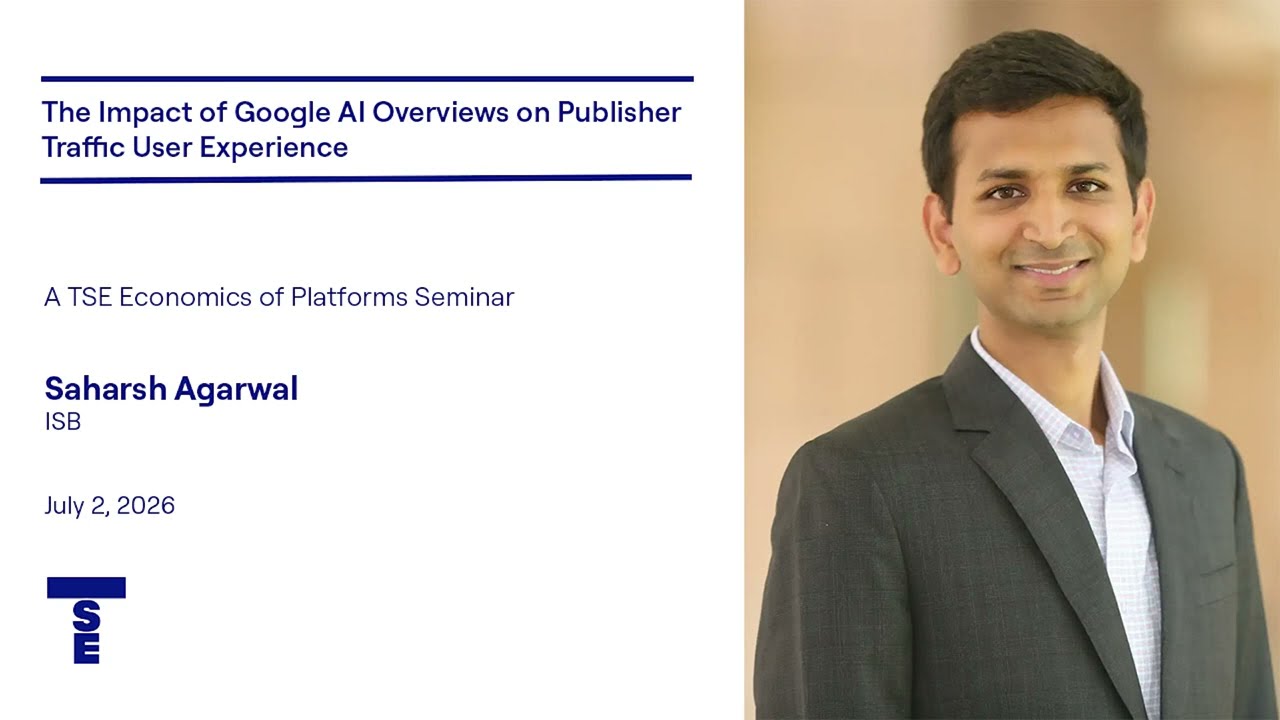 The Impact of Google AI Overviews on Publisher Traffic User Experience

A TSE Economics of Platforms Seminar

Saharsh Agarwal
ISB

July 2, 2026

TSE